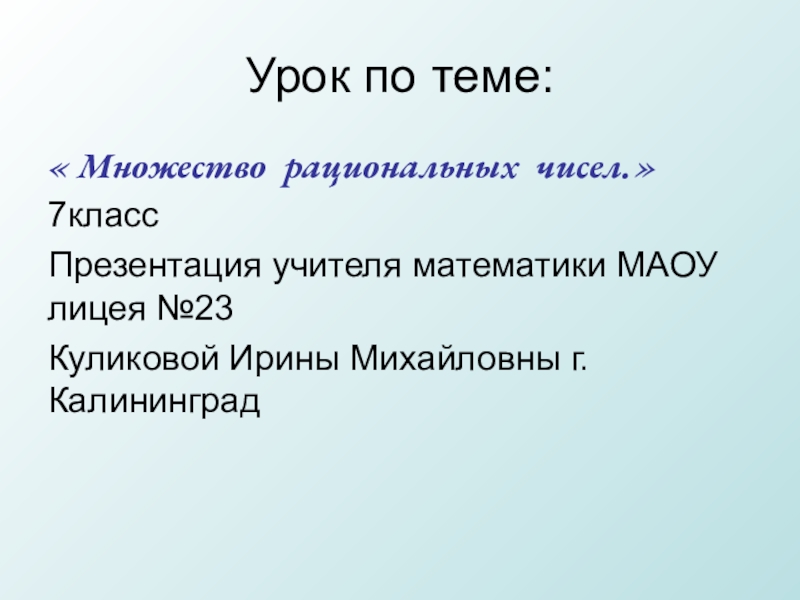 Урок по теме:

« Множество рациональных чисел.»

7класс

Презентация учителя математики МАОУ лицея №23

Куликовой Ирины Михайловны г. Калининград